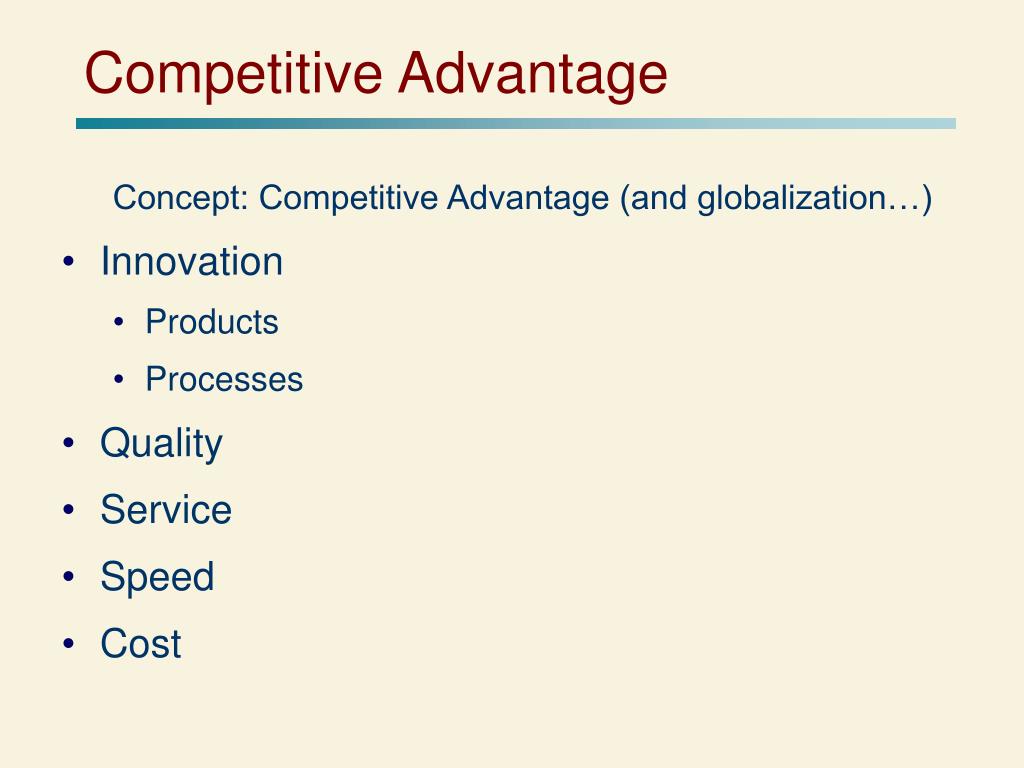 Competitive Advantage

Concept: Competitive Advantage (and globalization…)

• Innovation
  • Products
  • Processes
• Quality
• Service
• Speed
• Cost